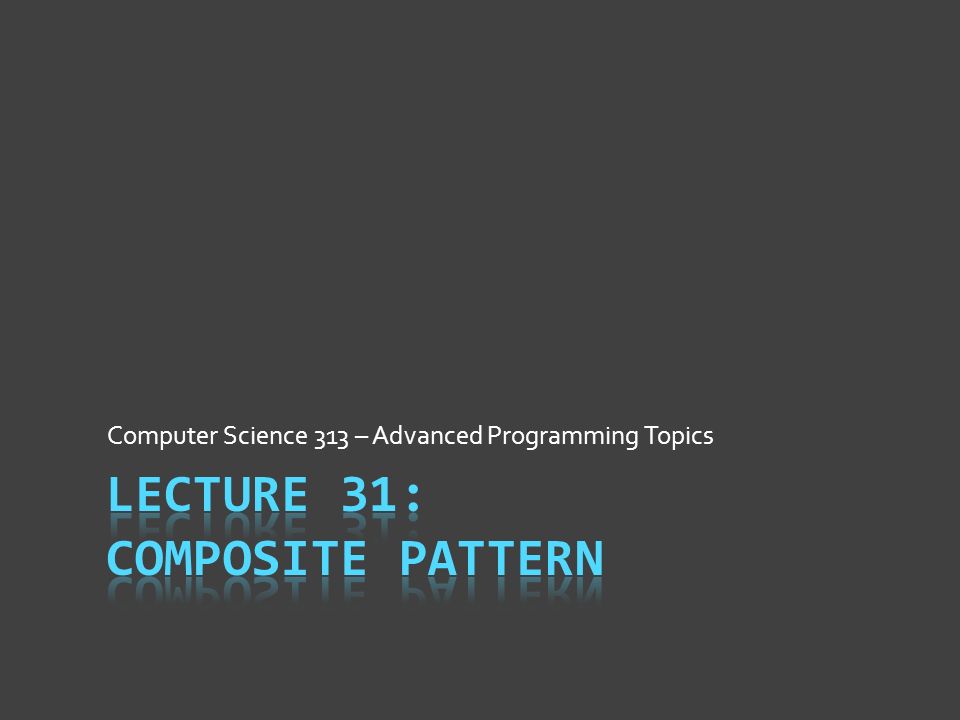 Computer Science 313 – Advanced Programming Topics

LECTURE 31:
COMPOSITE PATTERN